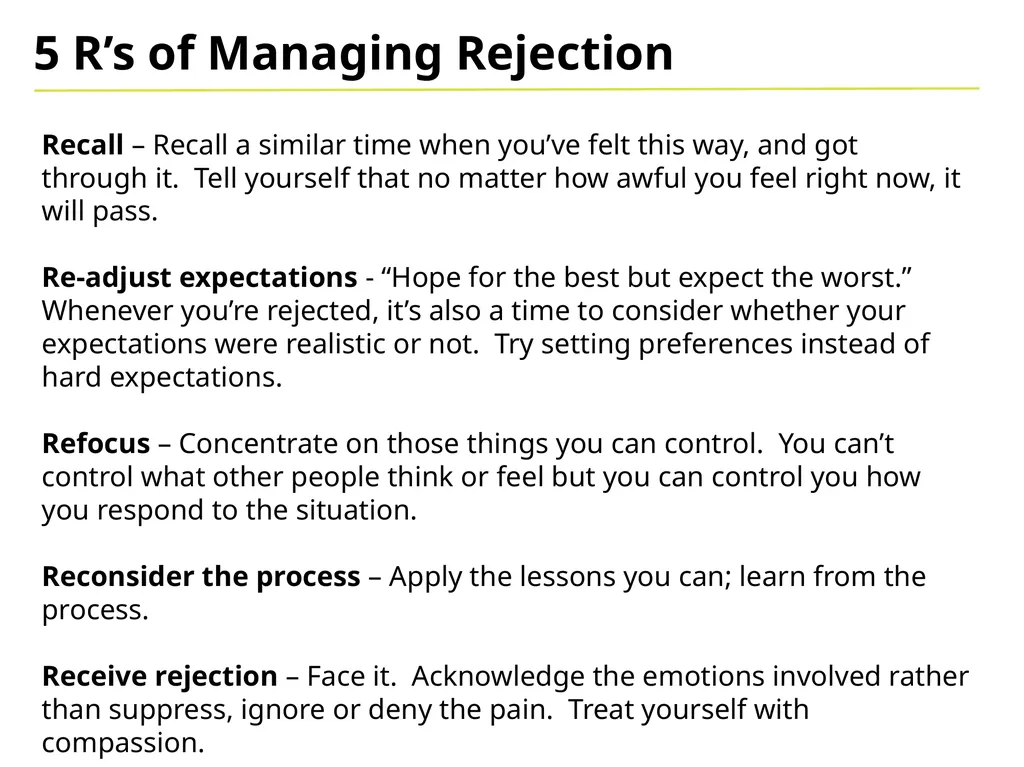 5 R’s of Managing Rejection

Recall – Recall a similar time when you’ve felt this way, and got through it. Tell yourself that no matter how awful you feel right now, it will pass.

Re-adjust expectations - “Hope for the best but expect the worst.” Whenever you’re rejected, it’s also a time to consider whether your expectations were realistic or not. Try setting preferences instead of hard expectations.

Refocus – Concentrate on those things you can control. You can’t control what other people think or feel but you can control you how you respond to the situation.

Reconsider the process – Apply the lessons you can; learn from the process.

Receive rejection – Face it. Acknowledge the emotions involved rather than suppress, ignore or deny the pain. Treat yourself with compassion.